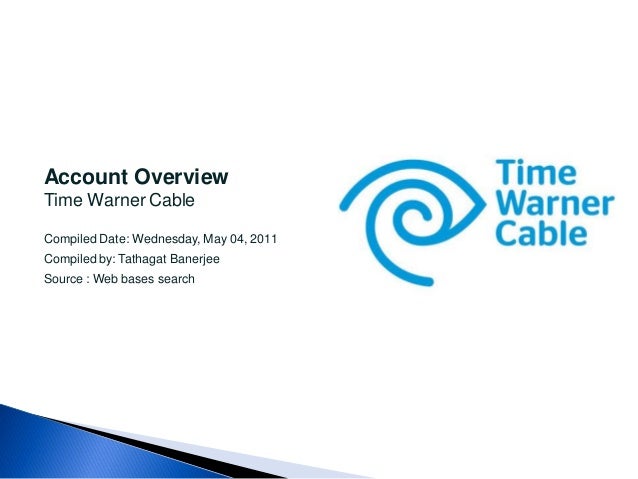 Account Overview
Time Warner Cable

Compiled Date: Wednesday, May 04, 2011
Compiled by: Tathagat Banerjee
Source : Web bases search

Time
Warner
Cable